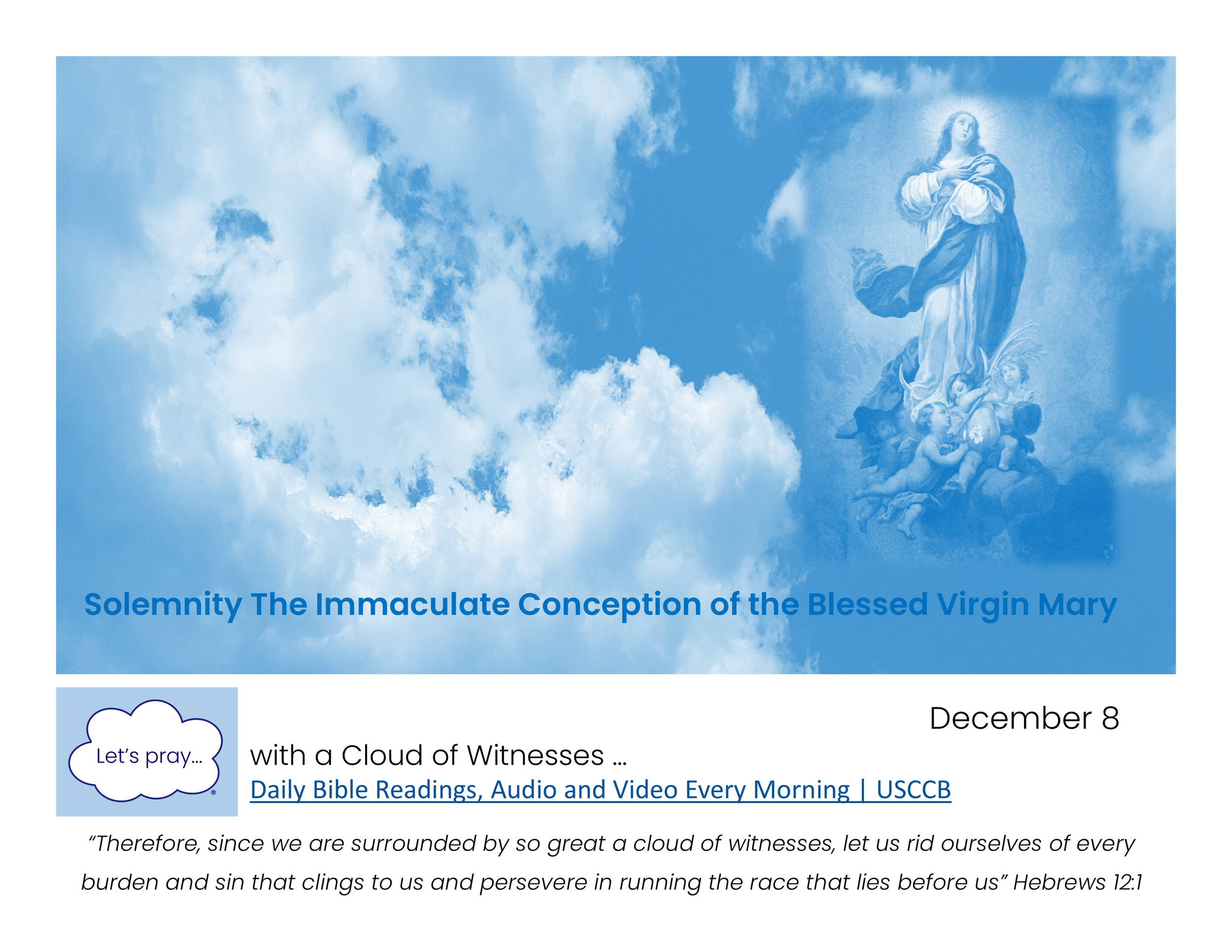 Solemnity The Immaculate Conception of the Blessed Virgin Mary

Let's pray...

December 8

with a Cloud of Witnesses ...

Daily Bible Readings, Audio and Video Every Morning | USCCB

"Therefore, since we are surrounded by so great a cloud of witnesses, let us rid ourselves of every burden and sin that clings to us and persevere in running the race that lies before us" Hebrews 12:1